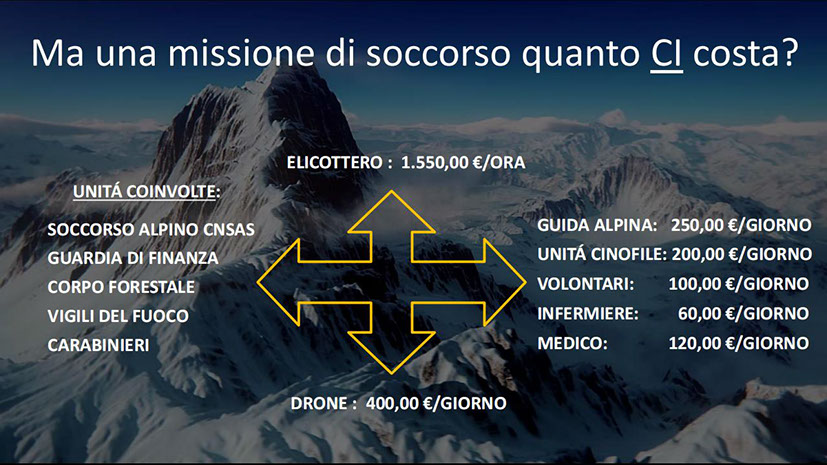 Ma una missione di soccorso quanto CI costa?

ELICOTTERO : 1.550,00 €/ORA

UNITÁ COINVOLTE:

SOCCORSO ALPINO CNSAS
GUARDIA DI FINANZA
CORPO FORESTALE
VIGILI DEL FUOCO
CARABINIERI

GUIDA ALPINA: 250,00 €/GIORNO
UNITÁ CINOFILE: 200,00 €/GIORNO
VOLONTARI: 100,00 €/GIORNO
INFERMIERE: 60,00 €/GIORNO
MEDICO: 120,00 €/GIORNO

DRONE : 400,00 €/GIORNO